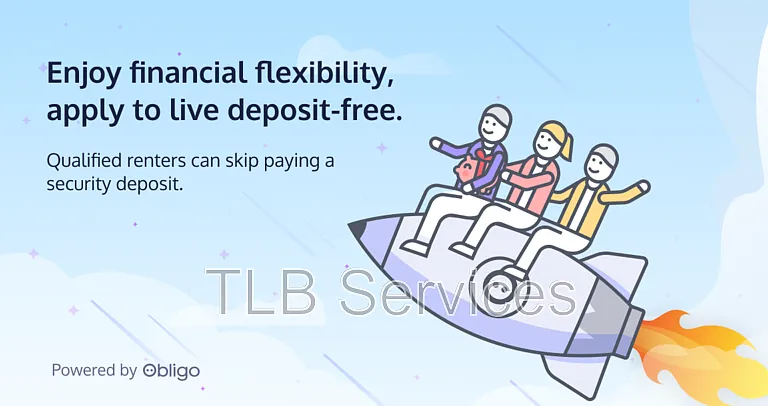 Enjoy financial flexibility, apply to live deposit-free.

Qualified renters can skip paying a security deposit.

Powered by Obligo

TLB Services